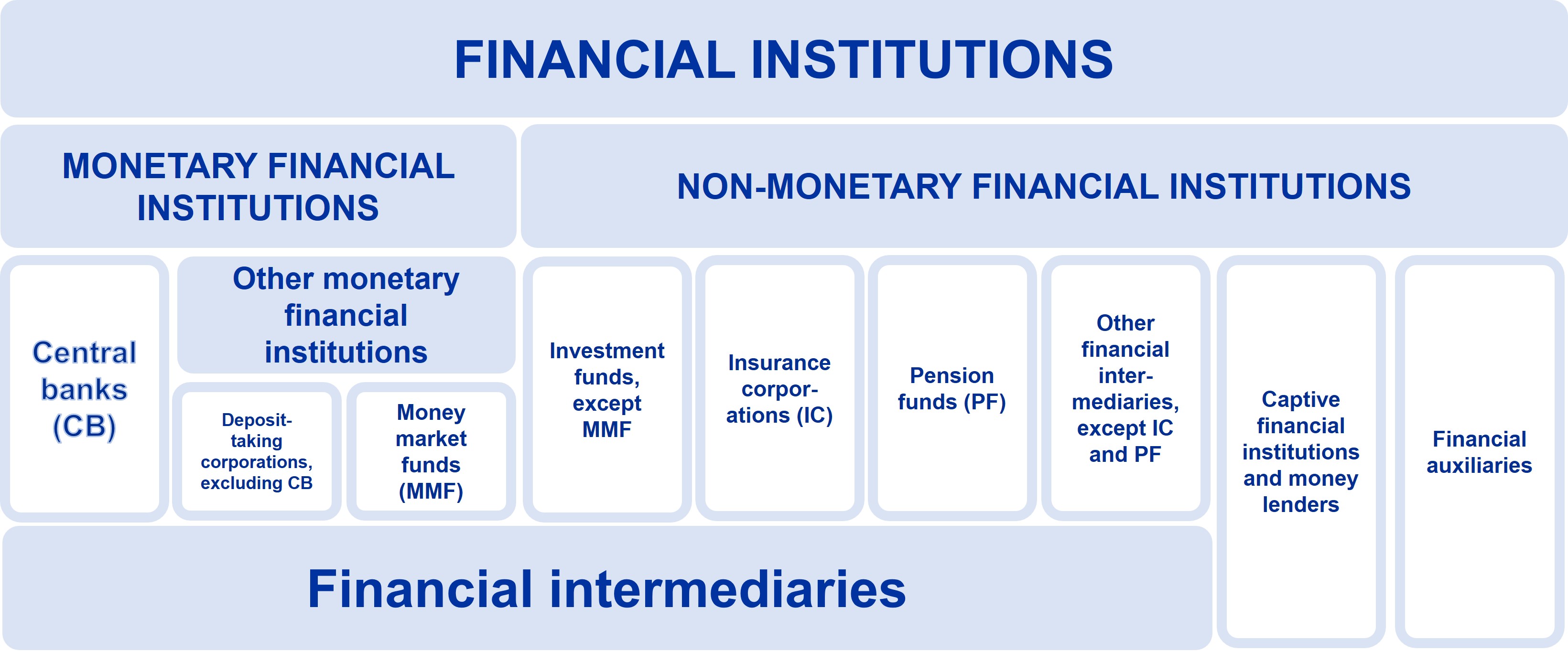 FINANCIAL INSTITUTIONS

MONETARY FINANCIAL INSTITUTIONS

NON-MONETARY FINANCIAL INSTITUTIONS

Central banks (CB)

Other monetary financial institutions

Deposit-taking corporations, excluding CB

Money market funds (MMF)

Investment funds, except MMF

Insurance corporations (IC)

Pension funds (PF)

Other financial intermediaries, except IC and PF

Captive financial institutions and money lenders

Financial auxiliaries

Financial intermediaries